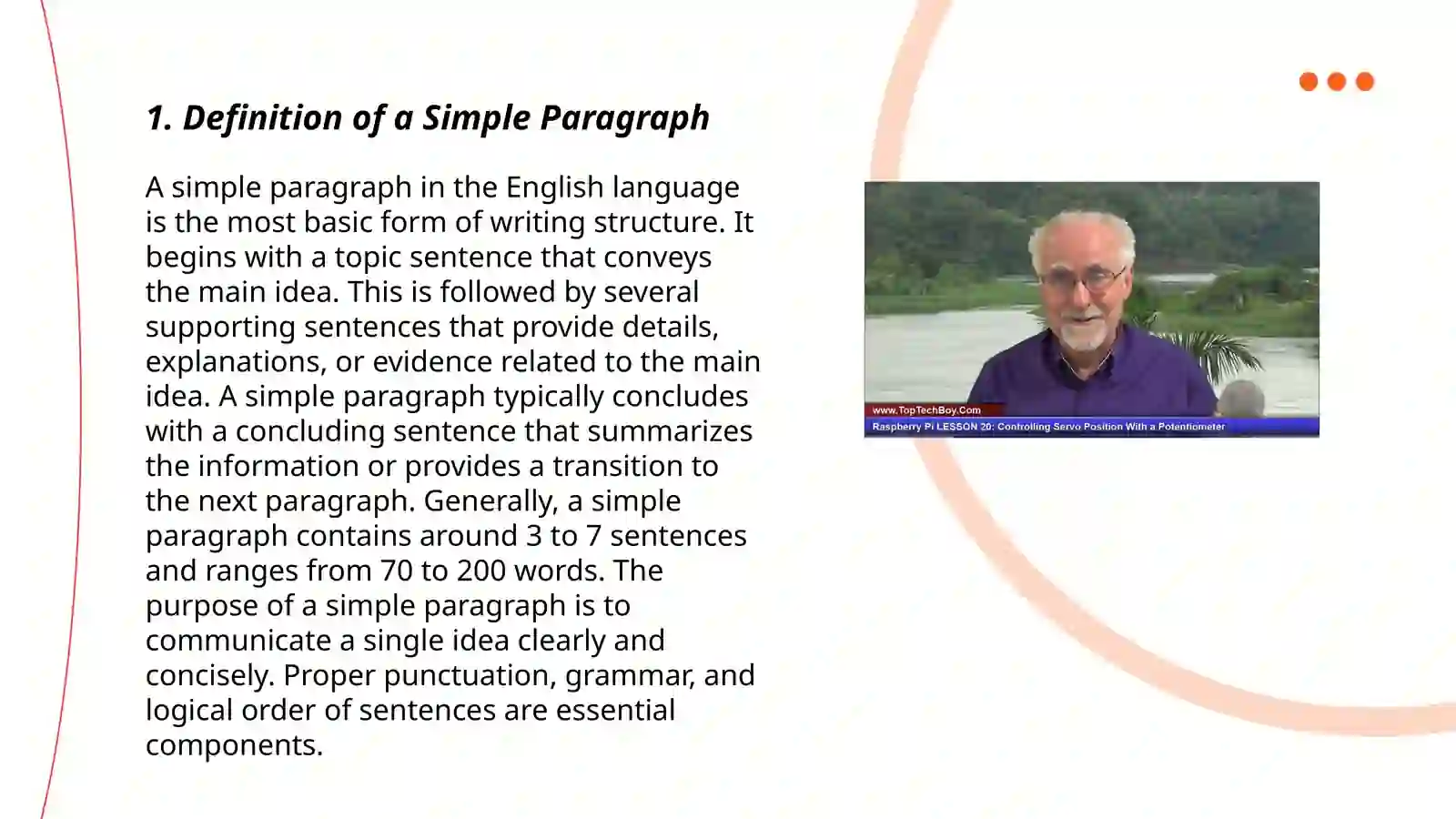 1. Definition of a Simple Paragraph

A simple paragraph in the English language is the most basic form of writing structure. It begins with a topic sentence that conveys the main idea. This is followed by several supporting sentences that provide details, explanations, or evidence related to the main idea. A simple paragraph typically concludes with a concluding sentence that summarizes the information or provides a transition to the next paragraph. Generally, a simple paragraph contains around 3 to 7 sentences and ranges from 70 to 200 words. The purpose of a simple paragraph is to communicate a single idea clearly and concisely. Proper punctuation, grammar, and logical order of sentences are essential components.

www.TopTechBoy.Com
Raspberry Pi LESSON 20: Controlling Servo Position With a Potentiometer